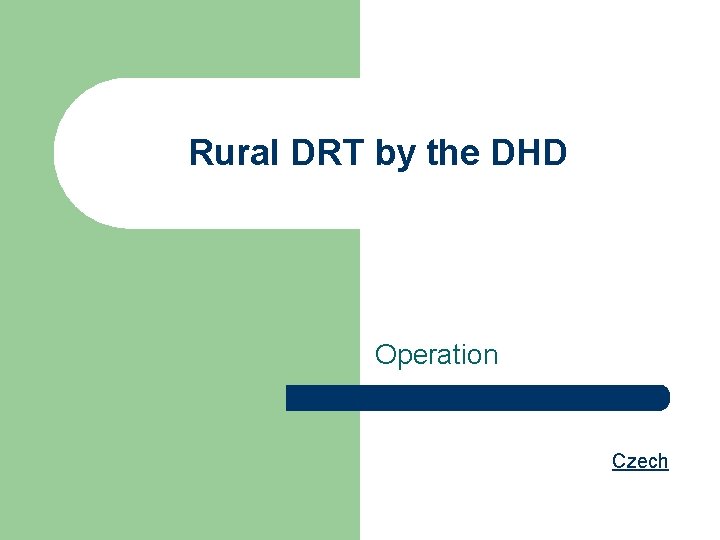 Rural DRT by the DHD

Operation

Czech